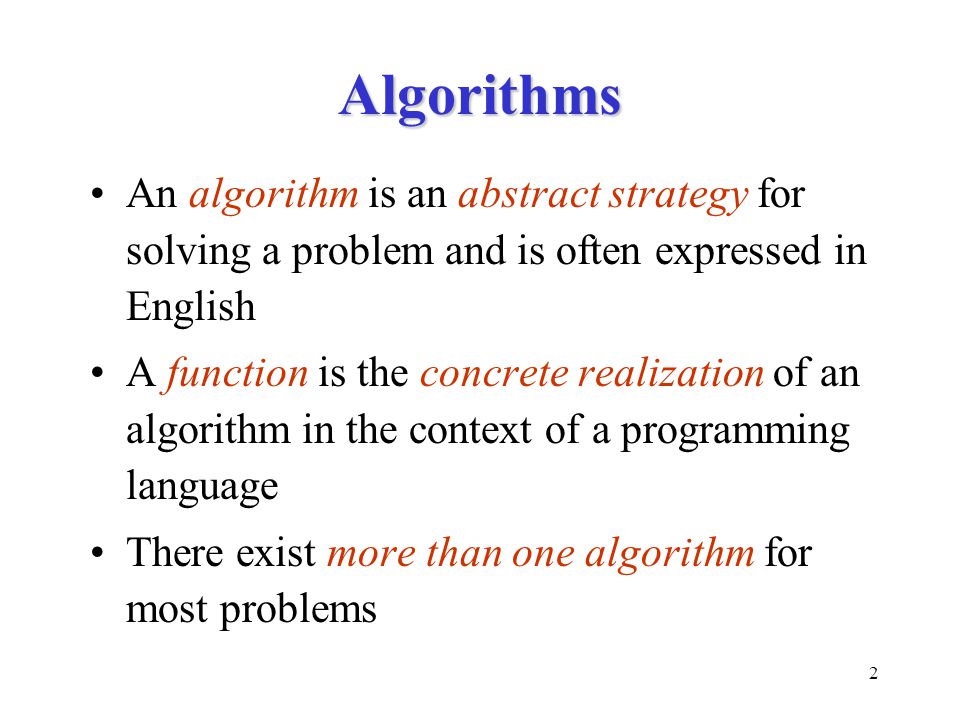 Algorithms

• An algorithm is an abstract strategy for solving a problem and is often expressed in English

• A function is the concrete realization of an algorithm in the context of a programming language

• There exist more than one algorithm for most problems

2